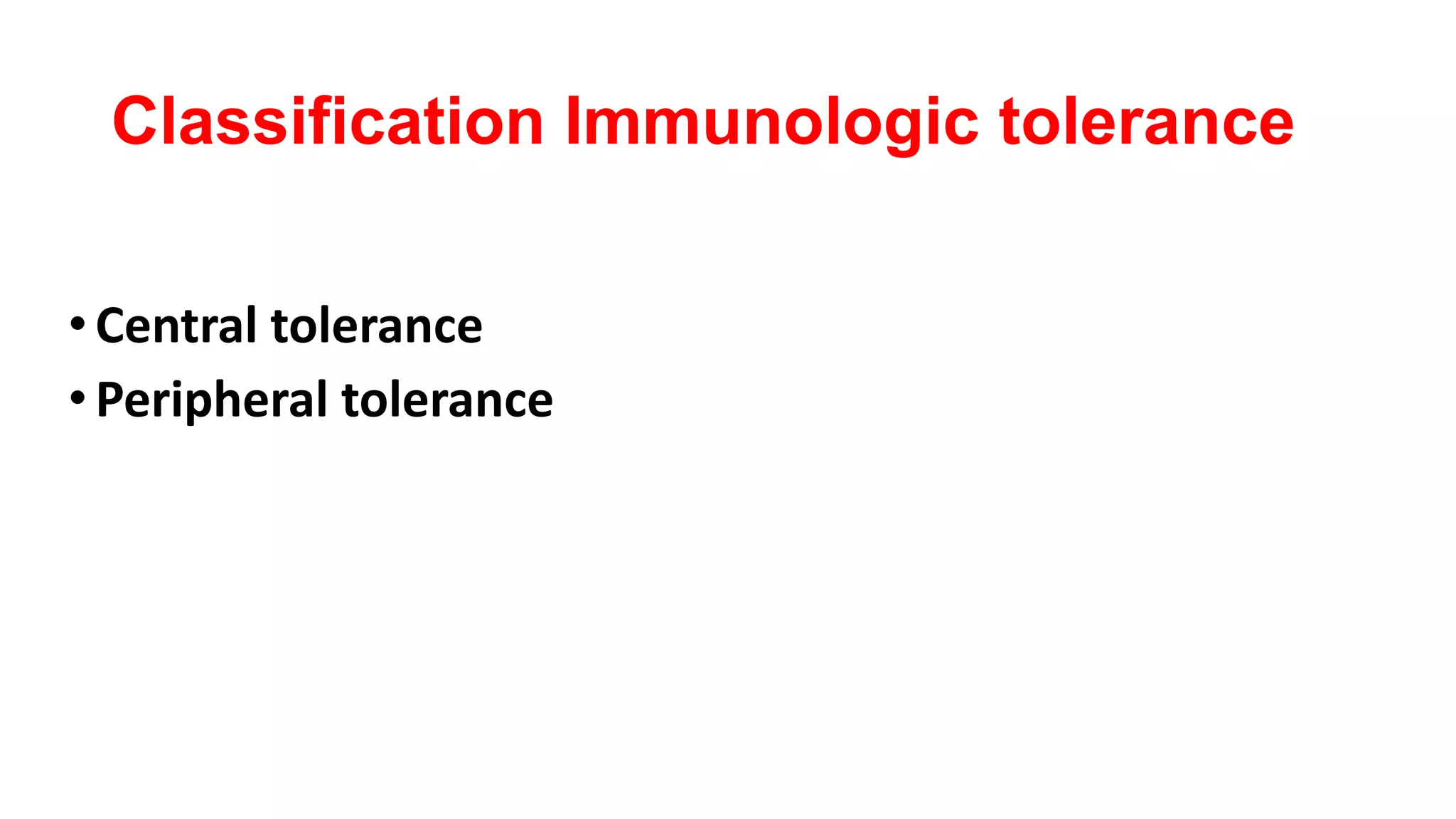 Classification Immunologic tolerance

• Central tolerance
• Peripheral tolerance